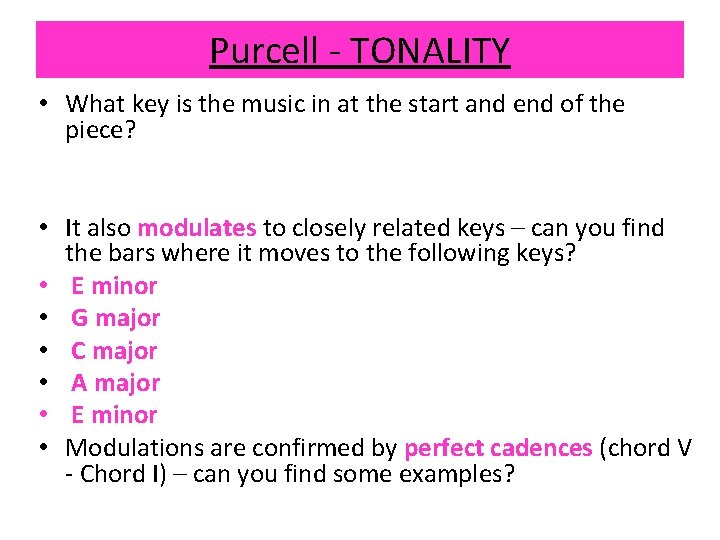 Purcell - TONALITY

• What key is the music in at the start and end of the piece?

• It also modulates to closely related keys – can you find the bars where it moves to the following keys?
• E minor
• G major
• C major
• A major
• E minor
• Modulations are confirmed by perfect cadences (chord V - Chord I) – can you find some examples?